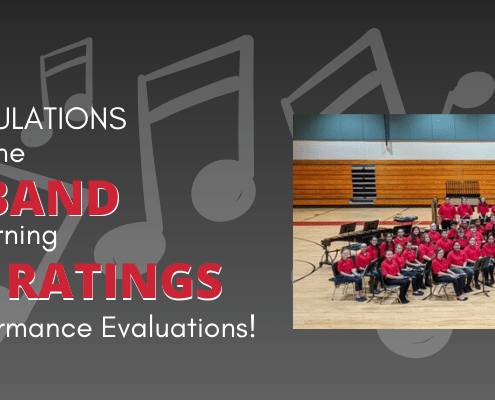 ULATIONS
he
BAND
rning
RATINGS
rmance Evaluations!